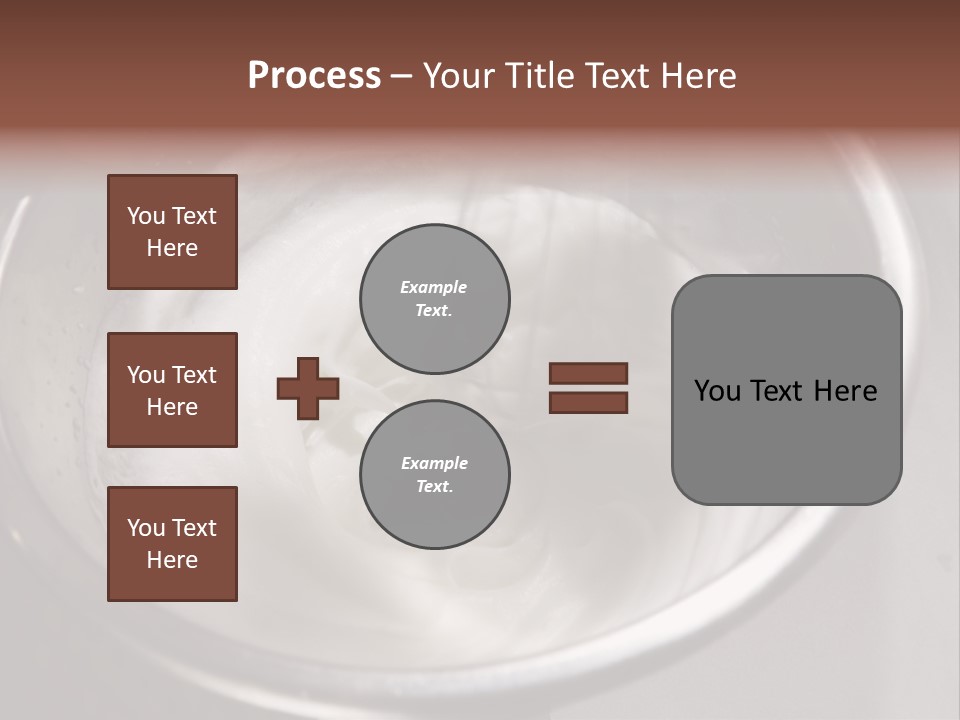 Process – Your Title Text Here

You Text Here

You Text Here

You Text Here

Example Text.

Example Text.

You Text Here